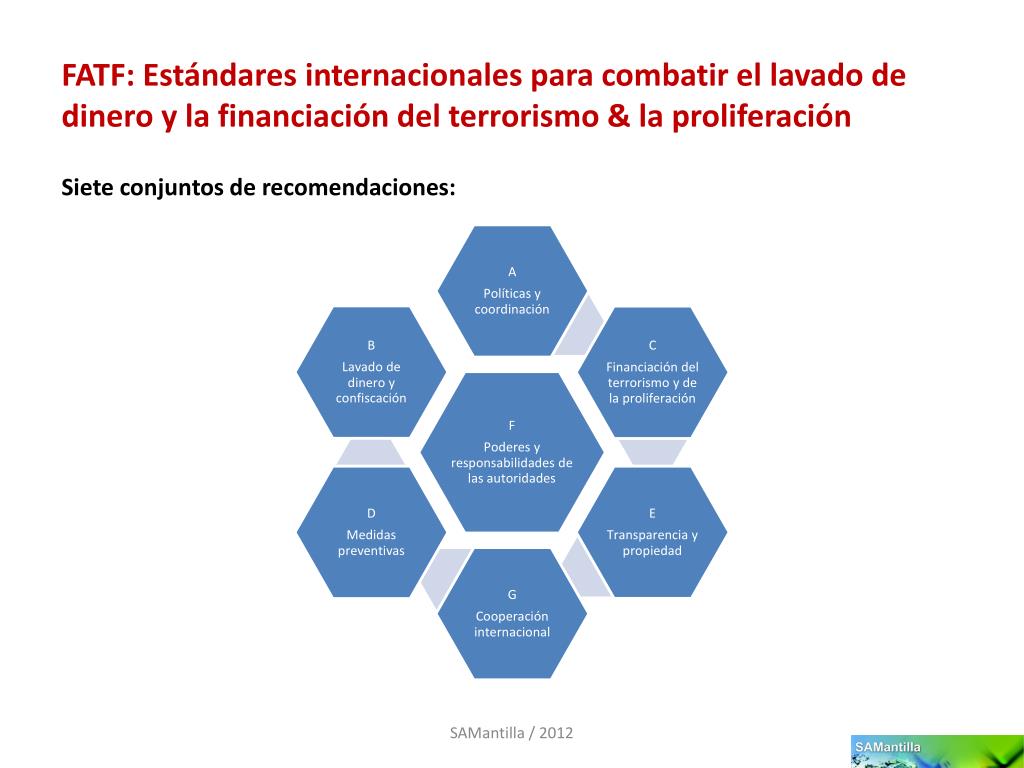 FATF: Estándares internacionales para combatir el lavado de dinero y la financiación del terrorismo & la proliferación

Siete conjuntos de recomendaciones:

A
Políticas y coordinación

B
Lavado de dinero y confiscación

C
Financiación del terrorismo y de la proliferación

F
Poderes y responsabilidades de las autoridades

D
Medidas preventivas

E
Transparencia y propiedad

G
Cooperación internacional

SAMantilla / 2012

SAMantilla